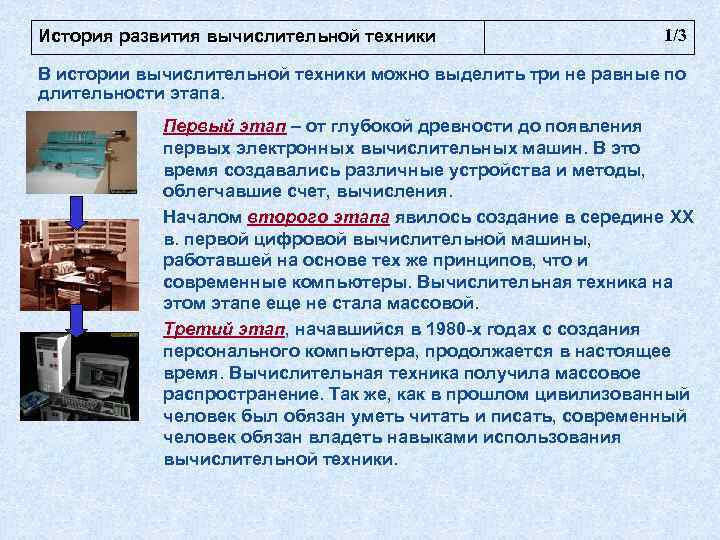 | История развития вычислительной техники | 1/3 |
|---|---|

В истории вычислительной техники можно выделить три не равные по длительности этапа.

Первый этап – от глубокой древности до появления первых электронных вычислительных машин. В это время создавались различные устройства и методы, облегчавшие счет, вычисления.

Началом второго этапа явилось создание в середине XX в. первой цифровой вычислительной машины, работавшей на основе тех же принципов, что и современные компьютеры. Вычислительная техника на этом этапе еще не стала массовой.

Третий этап, начавшийся в 1980-х годах с создания персонального компьютера, продолжается в настоящее время. Вычислительная техника получила массовое распространение. Так же, как в прошлом цивилизованный человек был обязан уметь читать и писать, современный человек обязан владеть навыками использования вычислительной техники.